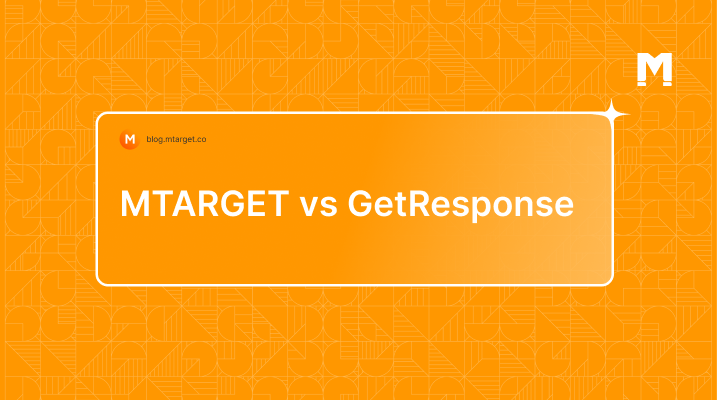 M

M blog.mtarget.co

MTARGET vs GetResponse